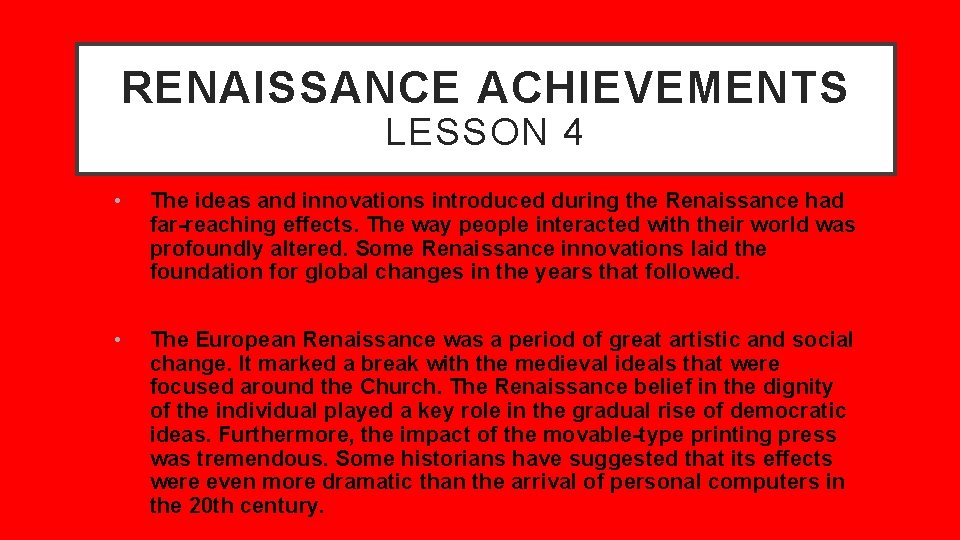 RENAISSANCE ACHIEVEMENTS
LESSON 4

• The ideas and innovations introduced during the Renaissance had far-reaching effects. The way people interacted with their world was profoundly altered. Some Renaissance innovations laid the foundation for global changes in the years that followed.

• The European Renaissance was a period of great artistic and social change. It marked a break with the medieval ideals that were focused around the Church. The Renaissance belief in the dignity of the individual played a key role in the gradual rise of democratic ideas. Furthermore, the impact of the movable-type printing press was tremendous. Some historians have suggested that its effects were even more dramatic than the arrival of personal computers in the 20th century.